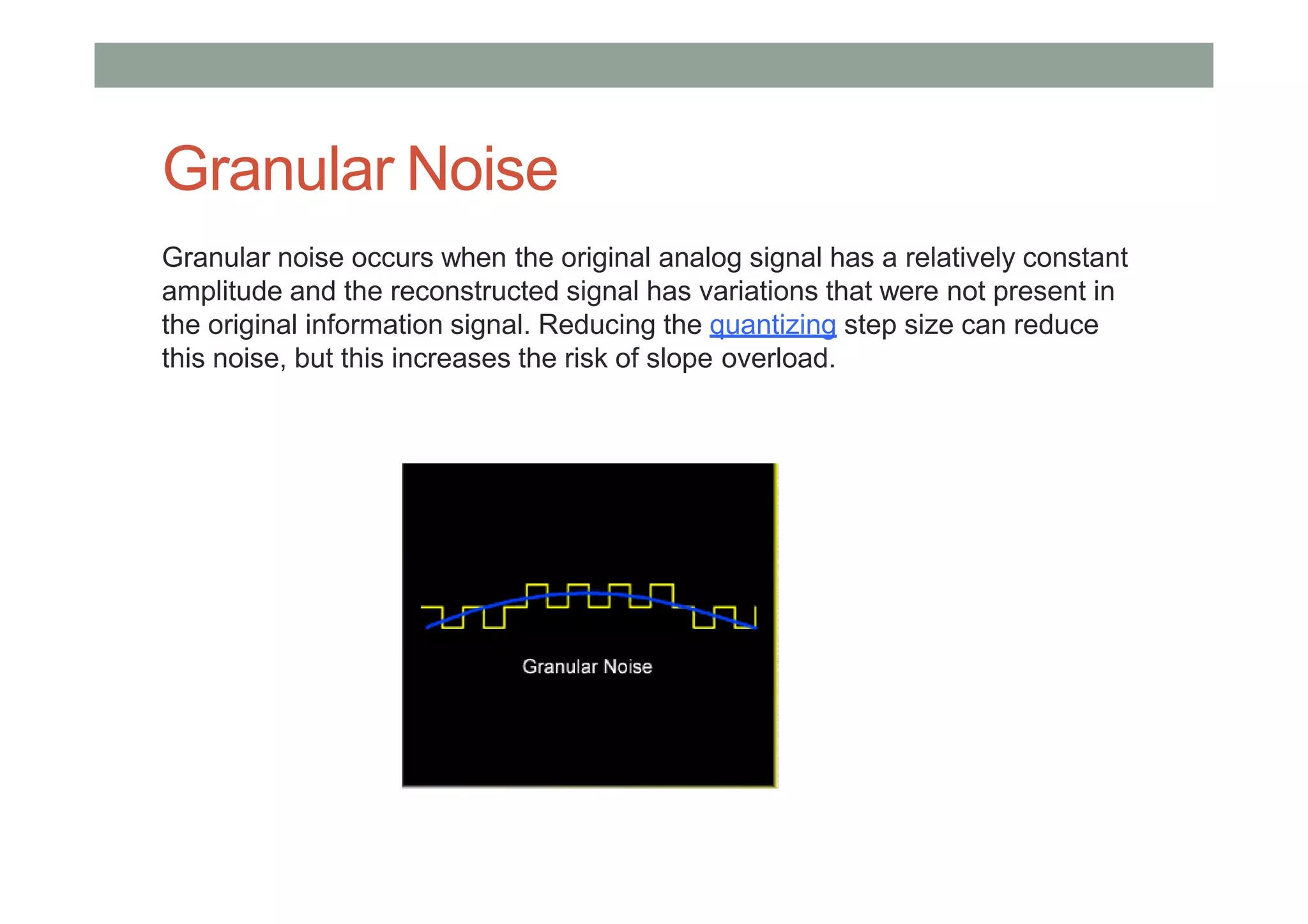 Granular Noise

Granular noise occurs when the original analog signal has a relatively constant amplitude and the reconstructed signal has variations that were not present in the original information signal. Reducing the quantizing step size can reduce this noise, but this increases the risk of slope overload.

Granular Noise